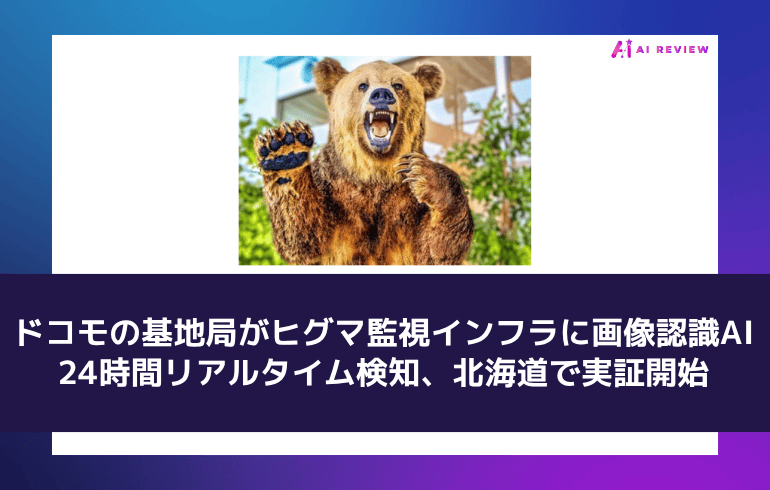 AI REVIEW

ドコモの基地局がヒグマ監視インフラに画像認識AI
24時間リアルタイム検知、北海道で実証開始